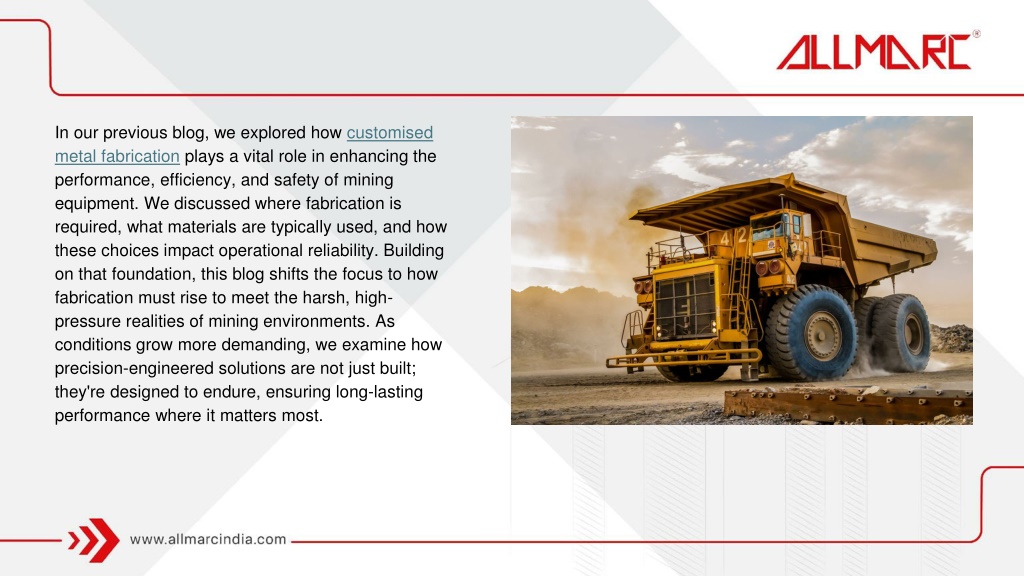 ALLMARC®

In our previous blog, we explored how customised metal fabrication plays a vital role in enhancing the performance, efficiency, and safety of mining equipment. We discussed where fabrication is required, what materials are typically used, and how these choices impact operational reliability. Building on that foundation, this blog shifts the focus to how fabrication must rise to meet the harsh, high-pressure realities of mining environments. As conditions grow more demanding, we examine how precision-engineered solutions are not just built; they're designed to endure, ensuring long-lasting performance where it matters most.

42

www.allmarcindia.com